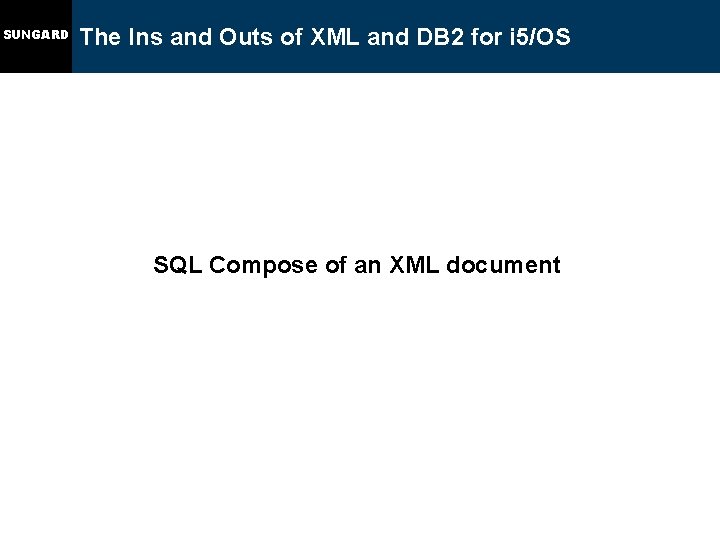 SUNGARD The Ins and Outs of XML and DB2 for i5/OS

SQL Compose of an XML document